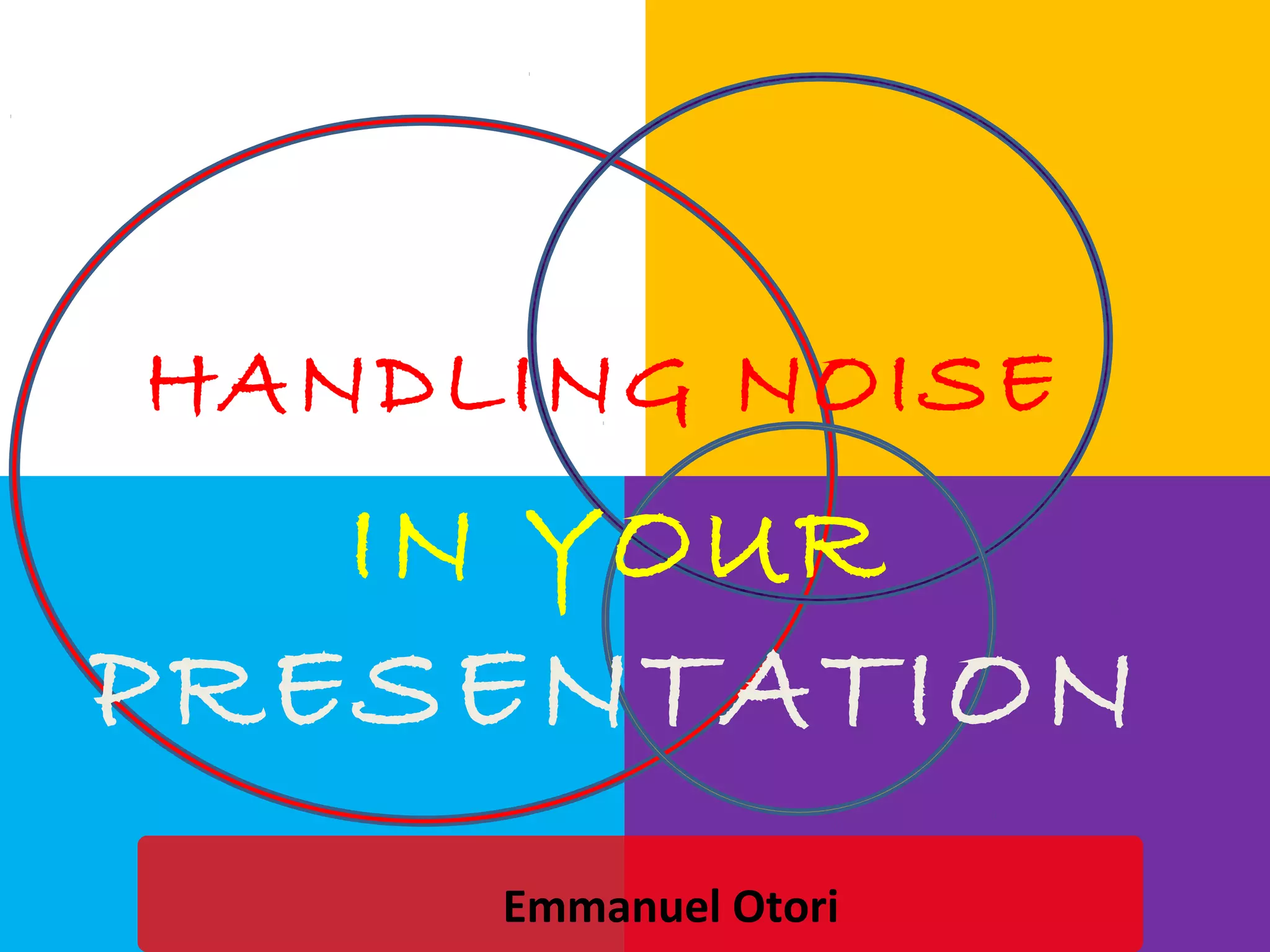 HANDLING NOISE
IN YOUR
PRESENTATION

Emmanuel Otori